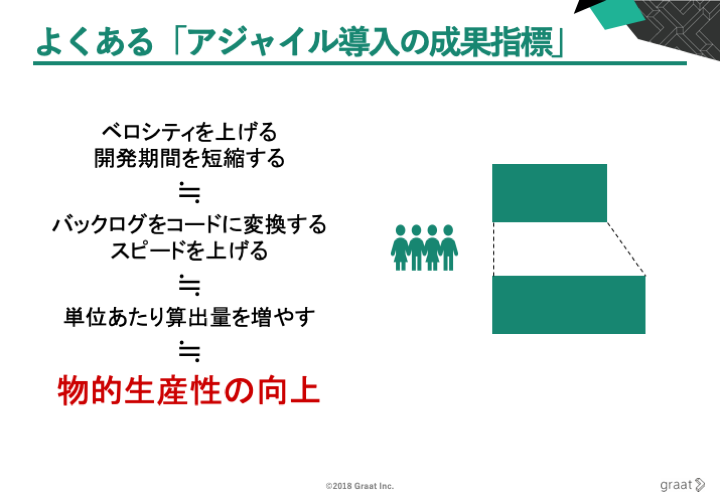 よくある「アジャイル導入の成果指標」

ベロシティを上げる
開発期間を短縮する

≒

バックログをコードに変換する
スピードを上げる

≒

単位あたり算出量を増やす

≒

物的生産性の向上

©2018 Graat Inc.

graat